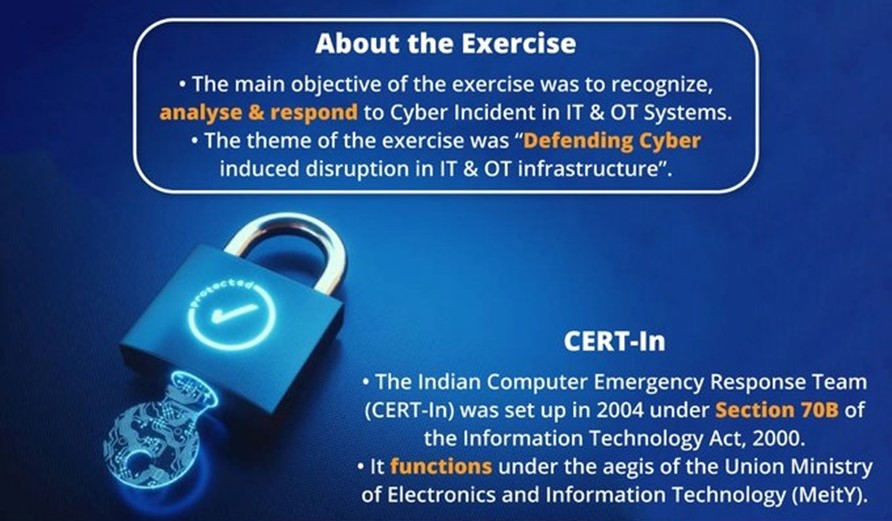 About the Exercise

• The main objective of the exercise was to recognize, analyse & respond to Cyber Incident in IT & OT Systems.

• The theme of the exercise was "Defending Cyber induced disruption in IT & OT infrastructure".

protected

CERT-In

• The Indian Computer Emergency Response Team (CERT-In) was set up in 2004 under Section 70B of the Information Technology Act, 2000.

• It functions under the aegis of the Union Ministry of Electronics and Information Technology (MeitY).